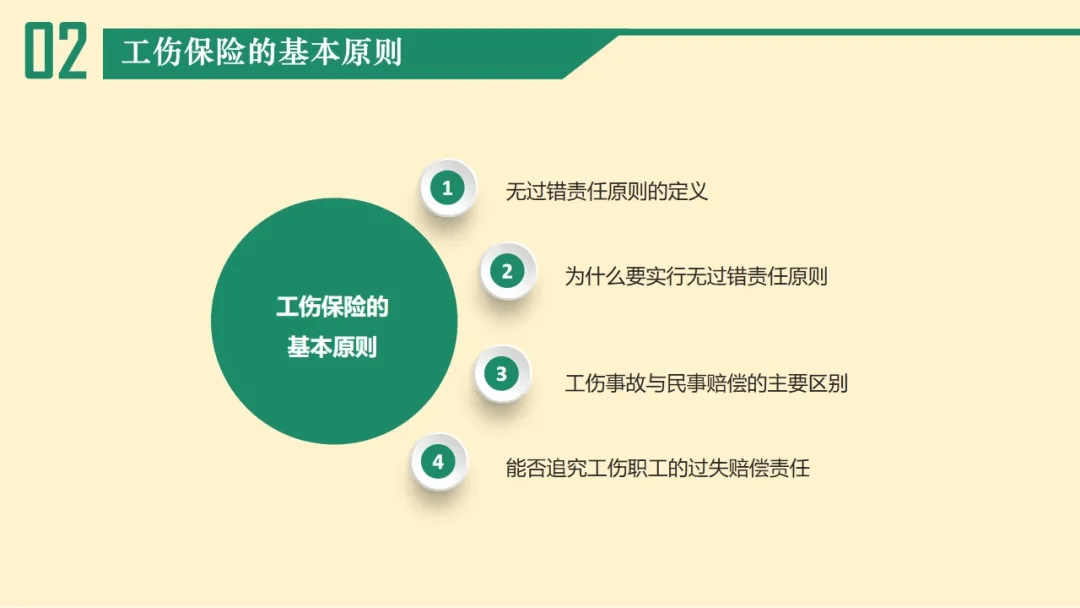 02 工伤保险的基本原则

工伤保险的基本原则

1 无过错责任原则的定义

2 为什么要实行无过错责任原则

3 工伤事故与民事赔偿的主要区别

4 能否追究工伤职工的过失赔偿责任